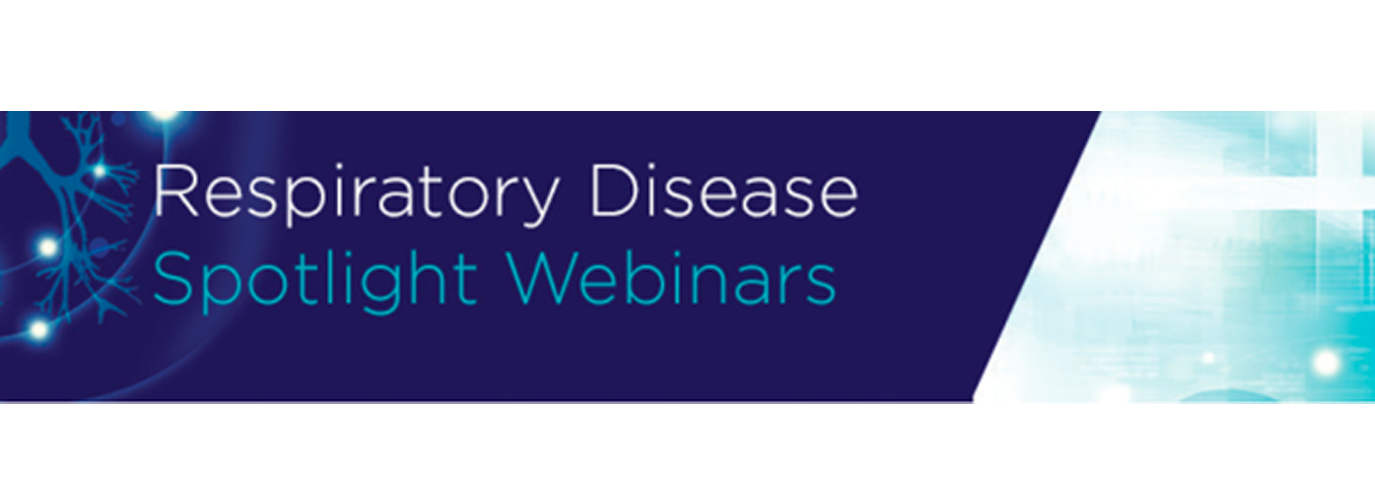 Respiratory Disease
Spotlight Webinars